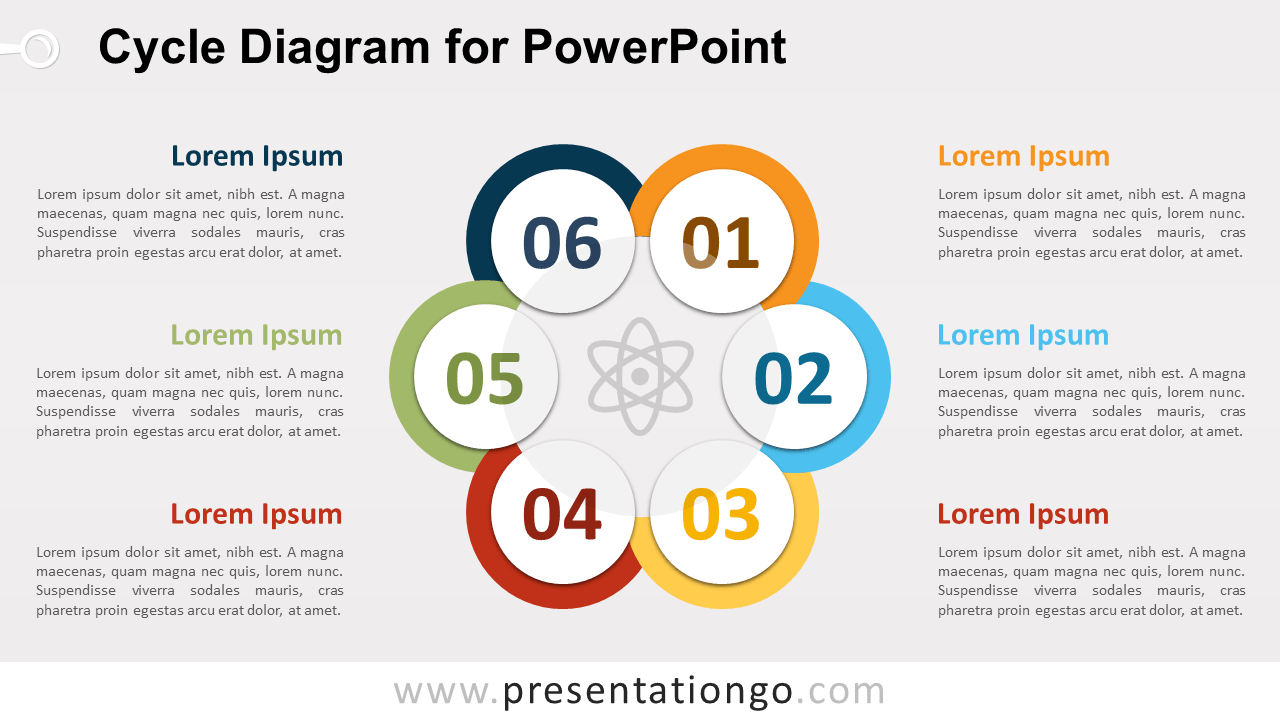 Cycle Diagram for PowerPoint

Lorem Ipsum

Lorem ipsum dolor sit amet, nibh est. A magna maecenas, quam magna nec quis, lorem nunc. Suspendisse viverra sodales mauris, cras pharetra proin egestas arcu erat dolor, at amet.

Lorem Ipsum

Lorem ipsum dolor sit amet, nibh est. A magna maecenas, quam magna nec quis, lorem nunc. Suspendisse viverra sodales mauris, cras pharetra proin egestas arcu erat dolor, at amet.

Lorem Ipsum

Lorem ipsum dolor sit amet, nibh est. A magna maecenas, quam magna nec quis, lorem nunc. Suspendisse viverra sodales mauris, cras pharetra proin egestas arcu erat dolor, at amet.

06

01

05

02

04

03

Lorem Ipsum

Lorem ipsum dolor sit amet, nibh est. A magna maecenas, quam magna nec quis, lorem nunc. Suspendisse viverra sodales mauris, cras pharetra proin egestas arcu erat dolor, at amet.

Lorem Ipsum

Lorem ipsum dolor sit amet, nibh est. A magna maecenas, quam magna nec quis, lorem nunc. Suspendisse viverra sodales mauris, cras pharetra proin egestas arcu erat dolor, at amet.

Lorem Ipsum

Lorem ipsum dolor sit amet, nibh est. A magna maecenas, quam magna nec quis, lorem nunc. Suspendisse viverra sodales mauris, cras pharetra proin egestas arcu erat dolor, at amet.

www.presentationgo.com